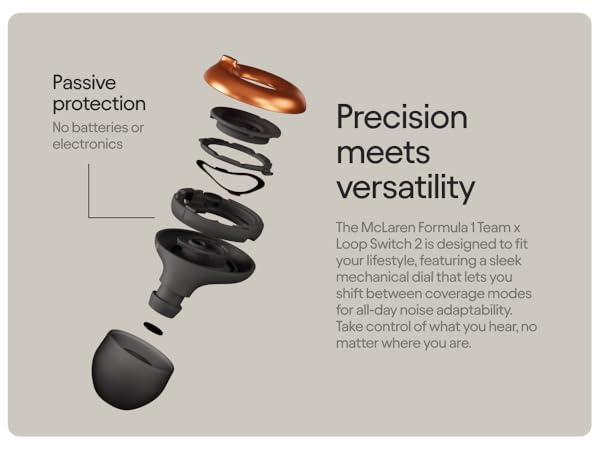 Passive protection
No batteries or electronics

Precision meets versatility

The McLaren Formula 1 Team x Loop Switch 2 is designed to fit your lifestyle, featuring a sleek mechanical dial that lets you shift between coverage modes for all-day noise adaptability. Take control of what you hear, no matter where you are.